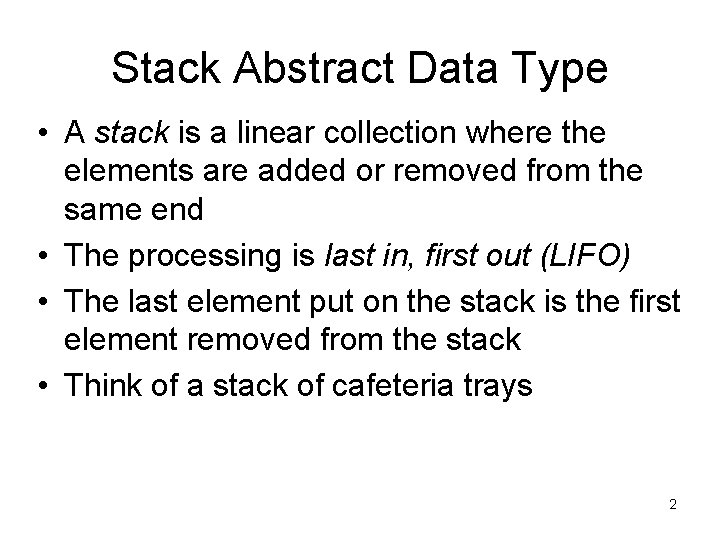 Stack Abstract Data Type

• A stack is a linear collection where the elements are added or removed from the same end

• The processing is last in, first out (LIFO)

• The last element put on the stack is the first element removed from the stack

• Think of a stack of cafeteria trays

2